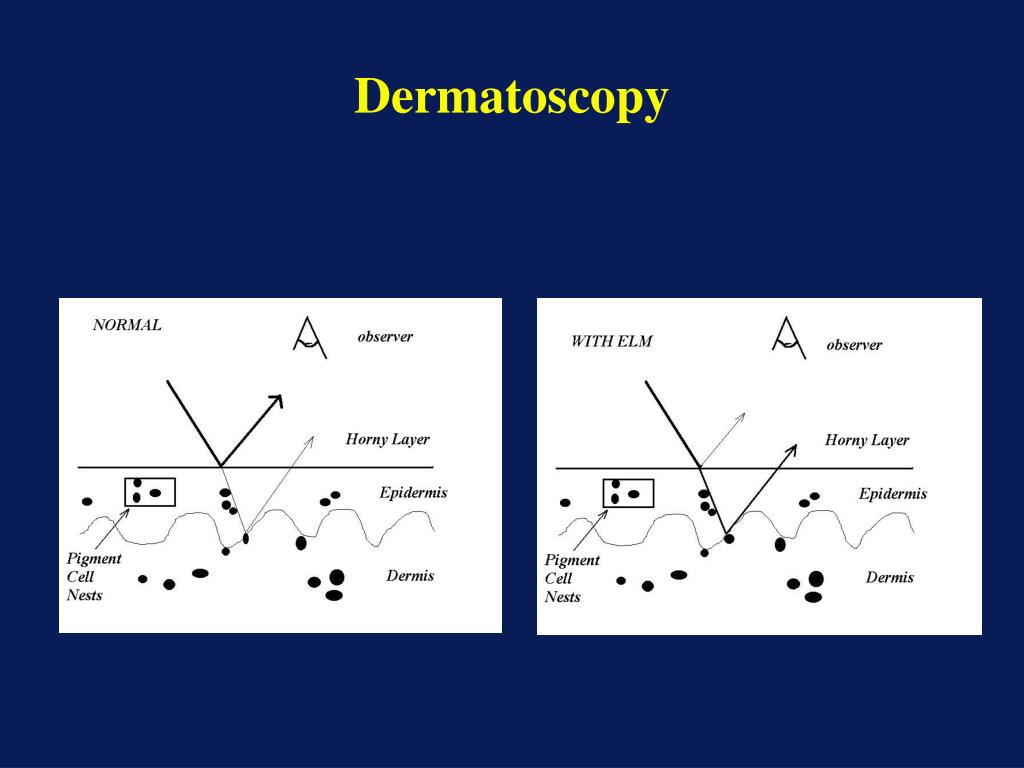 Dermatoscopy

NORMAL

observer

Horny Layer

Epidermis

Pigment Cell Nests

Dermis

WITH ELM

observer

Horny Layer

Epidermis

Pigment Cell Nests

Dermis